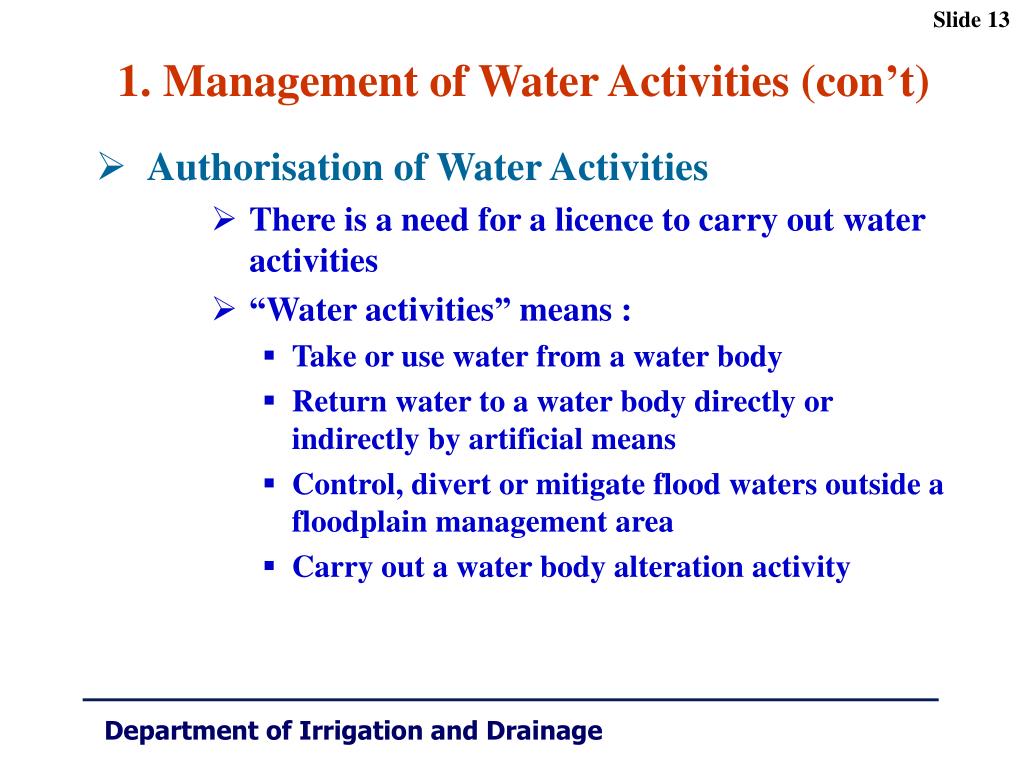 Slide 13

1. Management of Water Activities (con’t)

➢ Authorisation of Water Activities

➢ There is a need for a licence to carry out water activities

➢ “Water activities” means :

▪ Take or use water from a water body

▪ Return water to a water body directly or indirectly by artificial means

▪ Control, divert or mitigate flood waters outside a floodplain management area

▪ Carry out a water body alteration activity

Department of Irrigation and Drainage